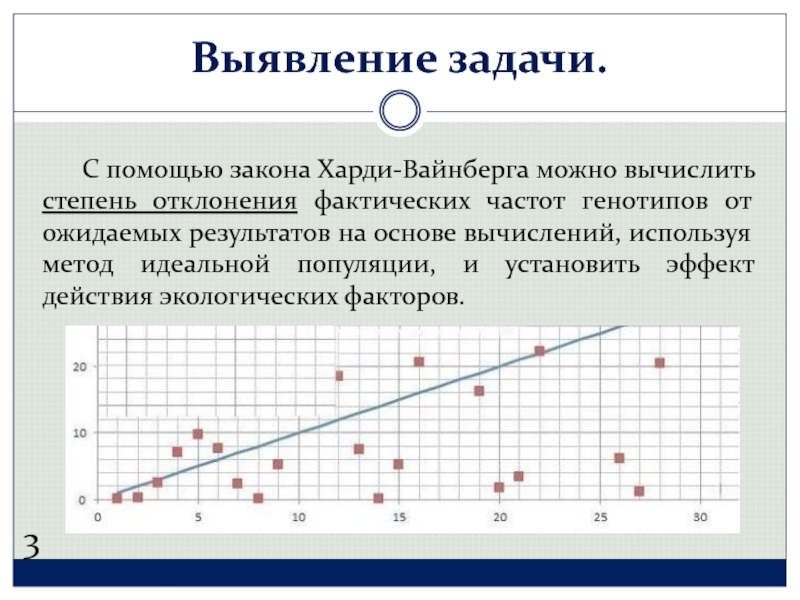 Выявление задачи.

С помощью закона Харди-Вайнберга можно вычислить степень отклонения фактических частот генотипов от ожидаемых результатов на основе вычислений, используя метод идеальной популяции, и установить эффект действия экологических факторов.

20
10
0
0
5
10
15
20
25
30

3